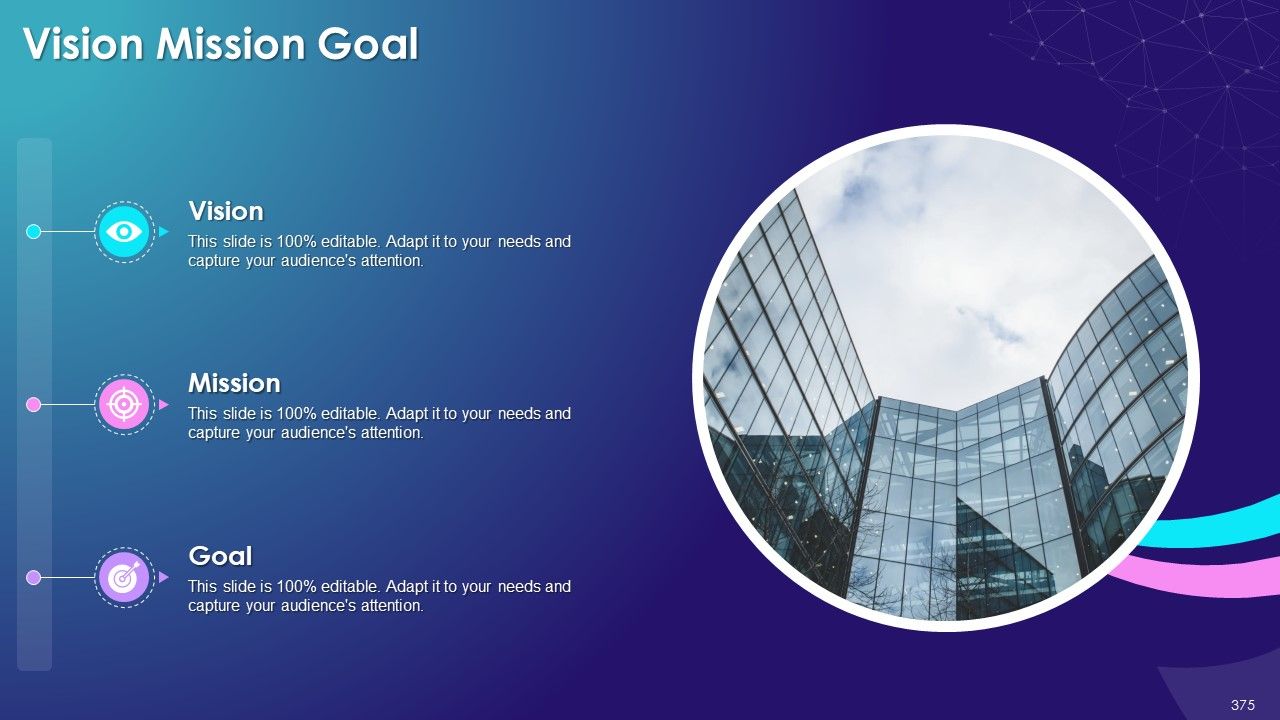 Vision Mission Goal

Vision

This slide is 100% editable. Adapt it to your needs and capture your audience's attention.

Mission

This slide is 100% editable. Adapt it to your needs and capture your audience's attention.

Goal

This slide is 100% editable. Adapt it to your needs and capture your audience's attention.

375